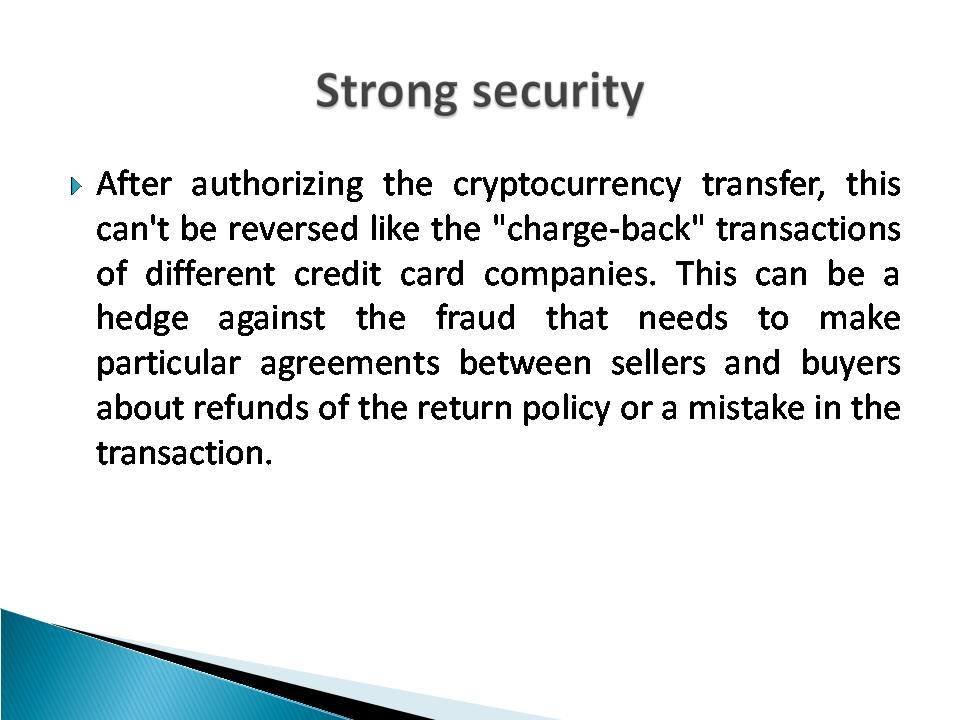 Strong security

After authorizing the cryptocurrency transfer, this can't be reversed like the "charge-back" transactions of different credit card companies. This can be a hedge against the fraud that needs to make particular agreements between sellers and buyers about refunds of the return policy or a mistake in the transaction.